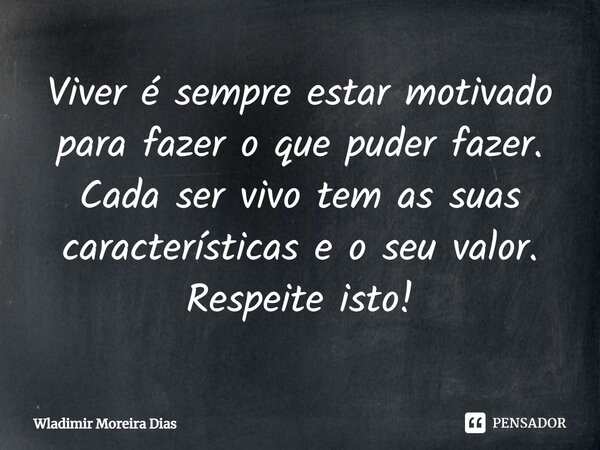 Viver é sempre estar motivado para fazer o que puder fazer. Cada ser vivo tem as suas características e o seu valor. Respeite isto!

Wladimir Moreira Dias

PENSADOR